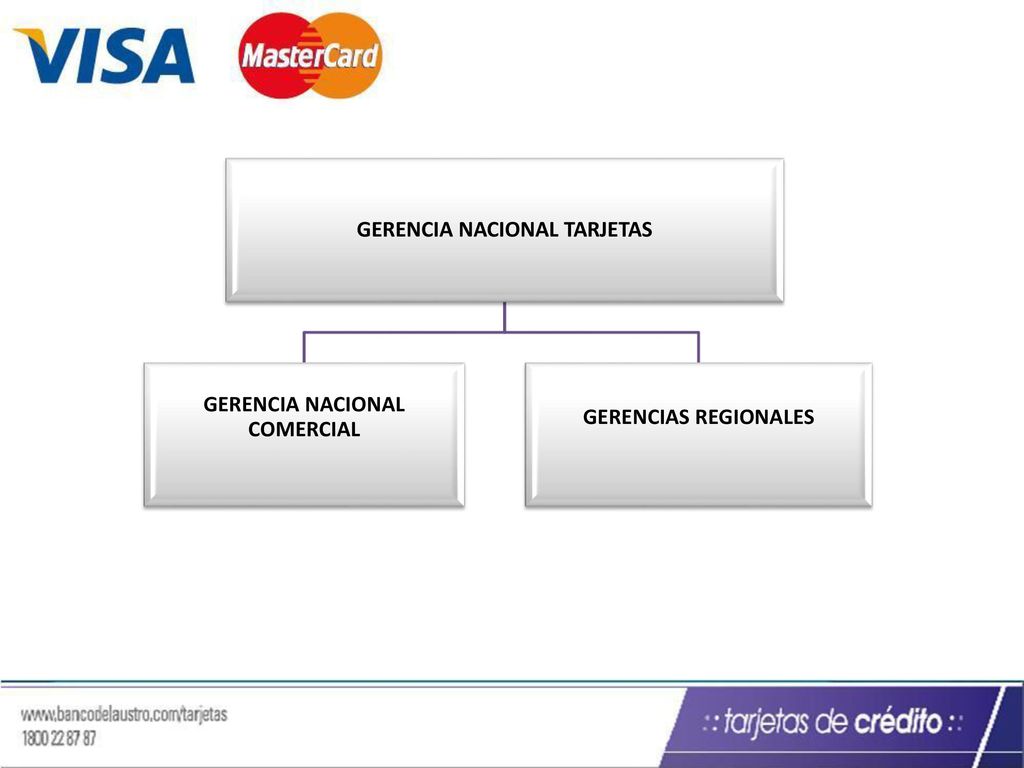 VISA

MasterCard

GERENCIA NACIONAL TARJETAS

GERENCIA NACIONAL COMERCIAL

GERENCIAS REGIONALES

www.bancodelaustro.com/tarjetas
1800 22 87 87

:: tarjetas de crédito ::